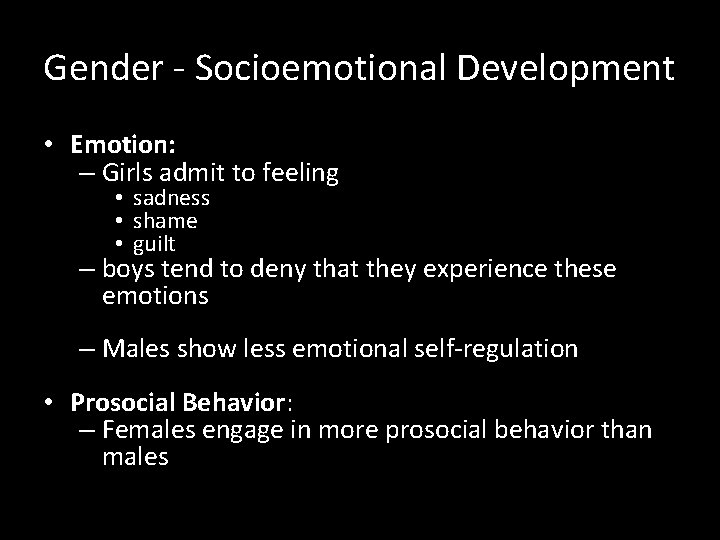 Gender - Socioemotional Development

• Emotion:
– Girls admit to feeling
• sadness
• shame
• guilt
– boys tend to deny that they experience these emotions

– Males show less emotional self-regulation

• Prosocial Behavior:
– Females engage in more prosocial behavior than males